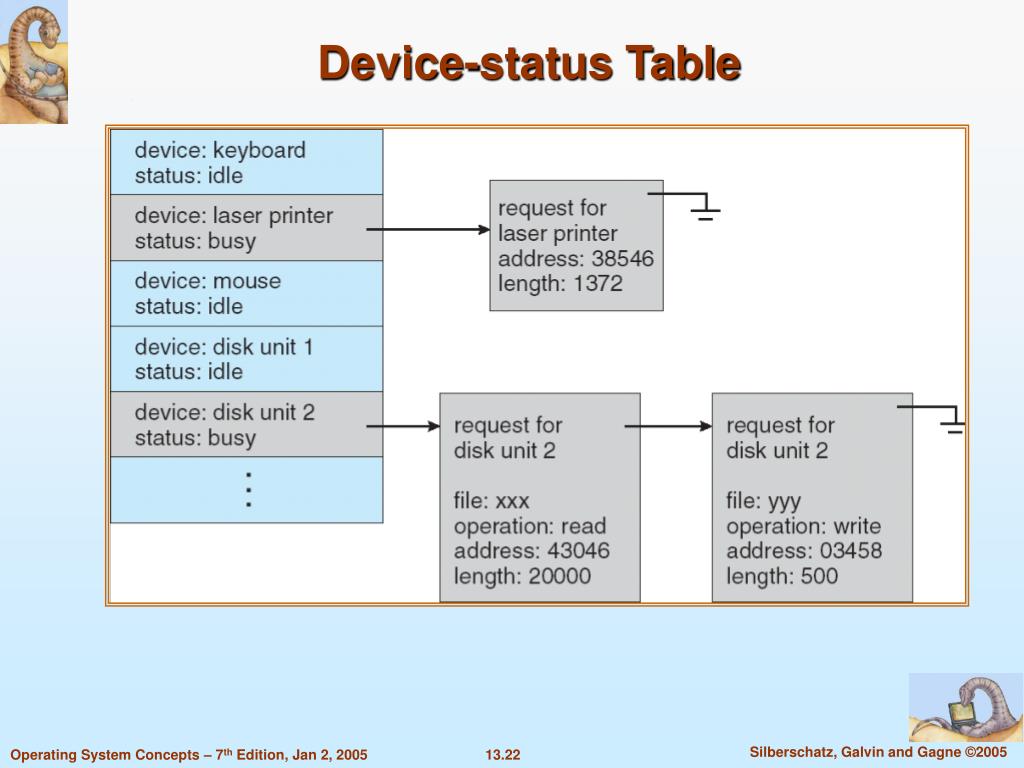 Device-status Table

device: keyboard
status: idle

device: laser printer
status: busy

device: mouse
status: idle

device: disk unit 1
status: idle

device: disk unit 2
status: busy

⋮

request for
laser printer
address: 38546
length: 1372

request for
disk unit 2

file: xxx
operation: read
address: 43046
length: 20000

request for
disk unit 2

file: yyy
operation: write
address: 03458
length: 500

Operating System Concepts – 7$^{th}$ Edition, Jan 2, 2005

13.22

Silberschatz, Galvin and Gagne ©2005